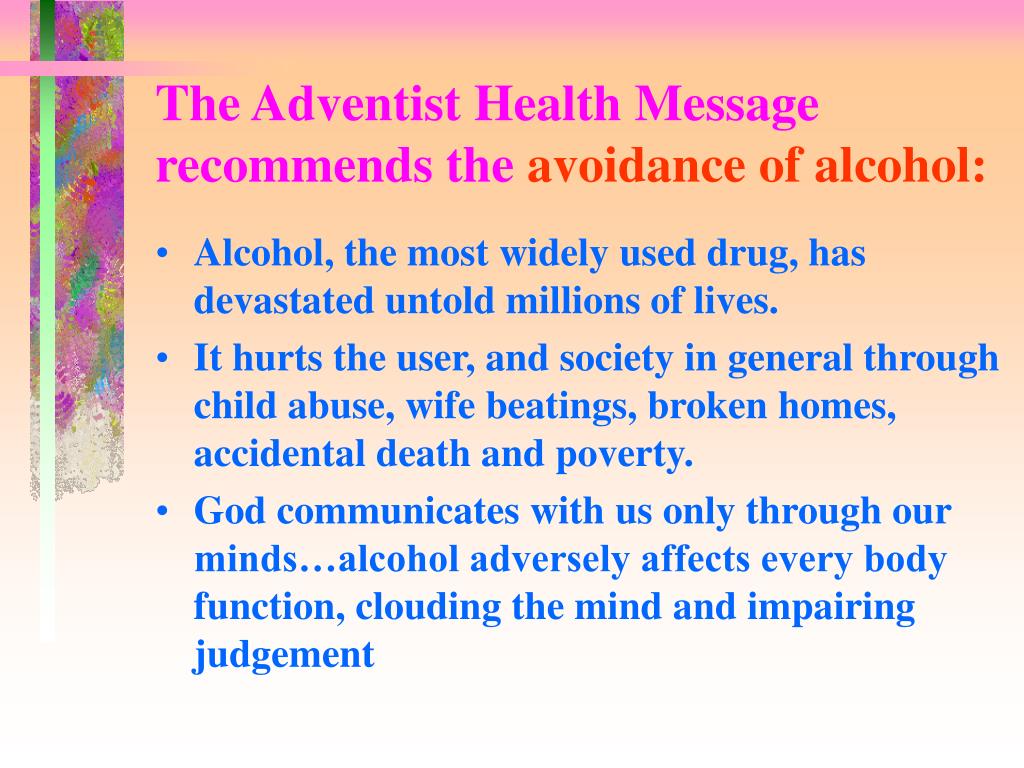 The Adventist Health Message recommends the avoidance of alcohol:

• Alcohol, the most widely used drug, has devastated untold millions of lives.
• It hurts the user, and society in general through child abuse, wife beatings, broken homes, accidental death and poverty.
• God communicates with us only through our minds…alcohol adversely affects every body function, clouding the mind and impairing judgement